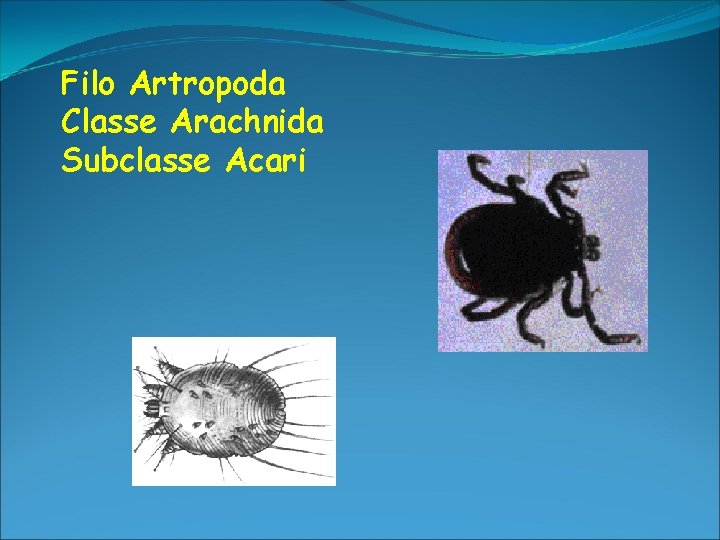 Filo Artropoda
Classe Arachnida
Subclasse Acari